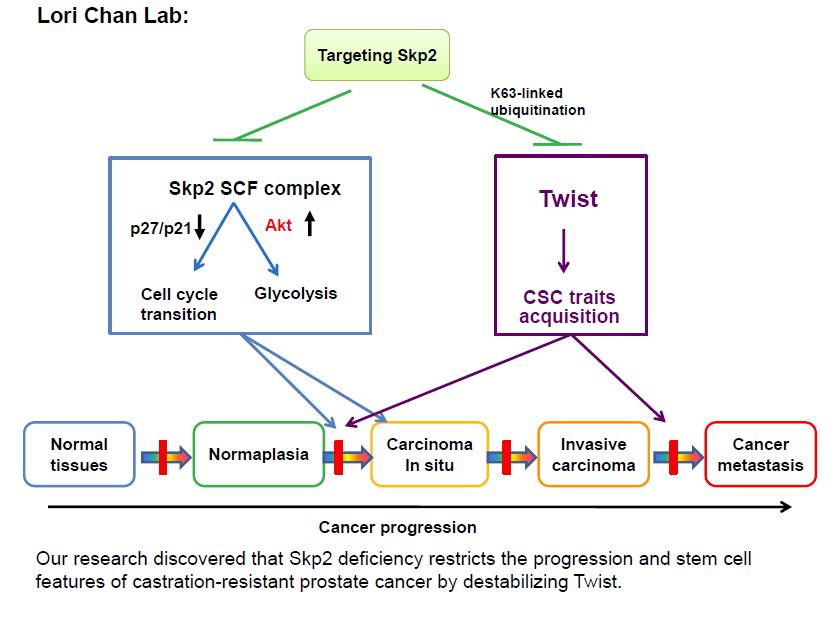 Lori Chan Lab:

Targeting Skp2

K63-linked ubiquitination

Skp2 SCF complex

p27/p21

Akt

Cell cycle transition

Glycolysis

Twist

CSC traits acquisition

Normal tissues

Normaplasia

Carcinoma In situ

Invasive carcinoma

Cancer metastasis

Cancer progression

Our research discovered that Skp2 deficiency restricts the progression and stem cell features of castration-resistant prostate cancer by destabilizing Twist.